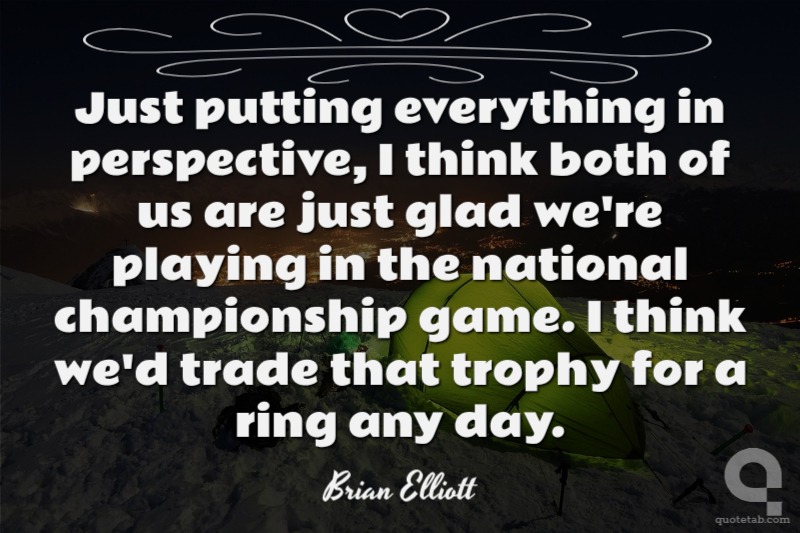 Just putting everything in perspective, I think both of us are just glad we're playing in the national championship game. I think we'd trade that trophy for a ring any day.

Brian Elliott

quotetab.com